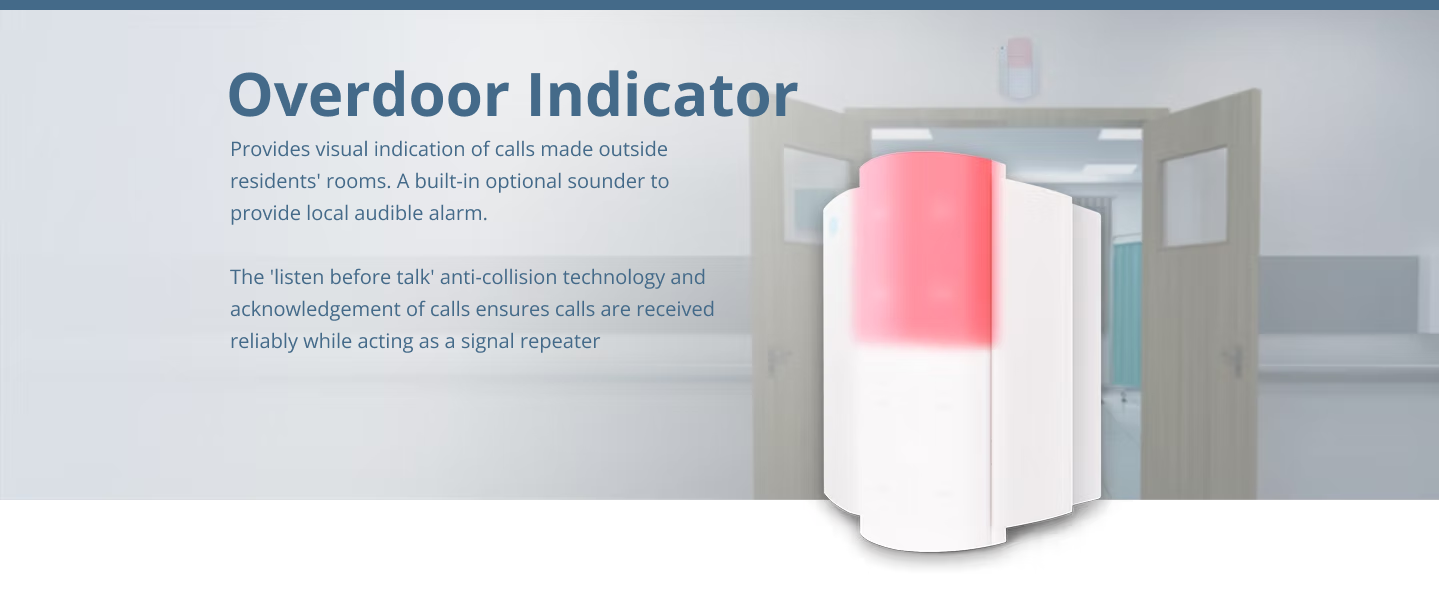 Overdoor Indicator

Provides visual indication of calls made outside residents' rooms. A built-in optional sounder to provide local audible alarm.

The 'listen before talk' anti-collision technology and acknowledgement of calls ensures calls are received reliably while acting as a signal repeater